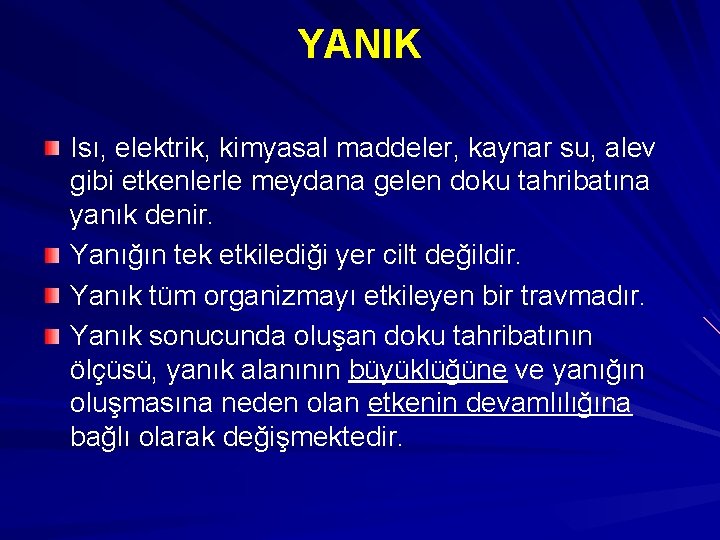 YANIK

Isı, elektrik, kimyasal maddeler, kaynar su, alev gibi etkenlerle meydana gelen doku tahribatına yanık denir.

Yanığın tek etkilediği yer cilt değildir.

Yanık tüm organizmayı etkileyen bir travmadır.

Yanık sonucunda oluşan doku tahribatının ölçüsü, yanık alanının büyüklüğüne ve yanığın oluşmasına neden olan etkenin devamlılığına bağlı olarak değişmektedir.